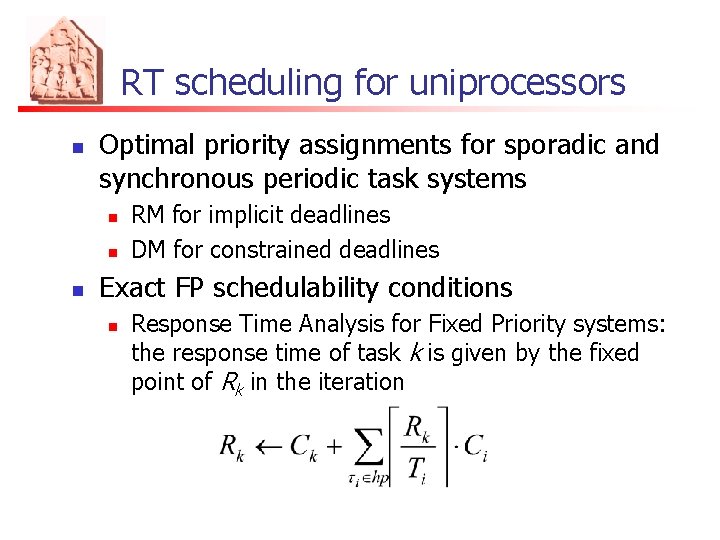 RT scheduling for uniprocessors

Optimal priority assignments for sporadic and synchronous periodic task systems

RM for implicit deadlines

DM for constrained deadlines

Exact FP schedulability conditions

Response Time Analysis for Fixed Priority systems: the response time of task $k$ is given by the fixed point of $R_k$ in the iteration

$R_k \leftarrow C_k + \sum_{\tau_i \in hp} \left\lceil \frac{R_k}{T_i} \right\rceil \cdot C_i$